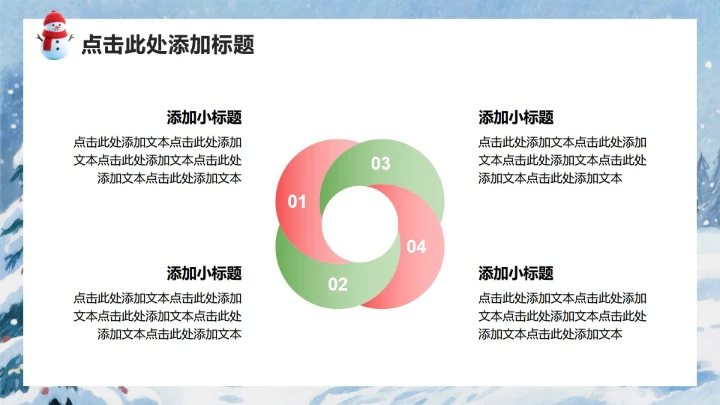 点击此处添加标题

添加小标题

点击此处添加文本点击此处添加文本点击此处添加文本点击此处添加文本点击此处添加文本

添加小标题

点击此处添加文本点击此处添加文本点击此处添加文本点击此处添加文本点击此处添加文本

01

03

04

02

添加小标题

点击此处添加文本点击此处添加文本点击此处添加文本点击此处添加文本点击此处添加文本

添加小标题

点击此处添加文本点击此处添加文本点击此处添加文本点击此处添加文本点击此处添加文本